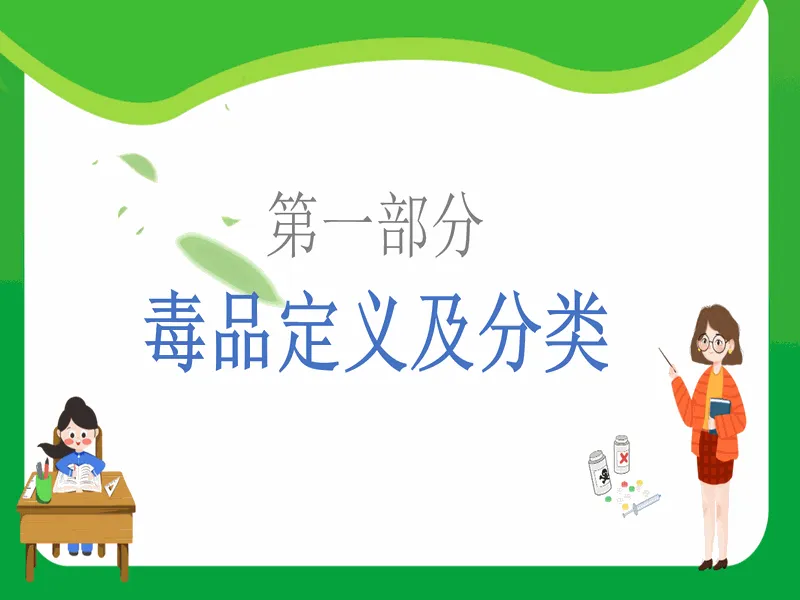 第一部分

毒品定义及分类